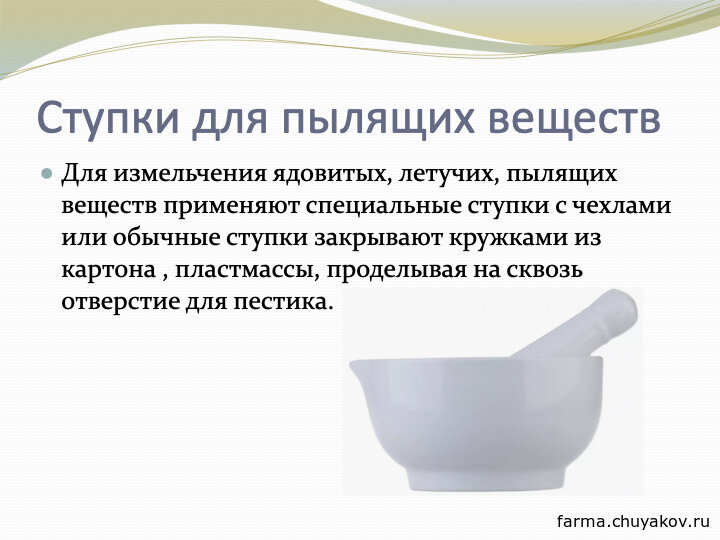 Ступки для пылящих веществ

Для измельчения ядовитых, летучих, пылящих веществ применяют специальные ступки с чехлами или обычные ступки закрывают кружками из картона , пластмассы, проделывая на сквозь отверстие для пестика.

farma.chuyakov.ru